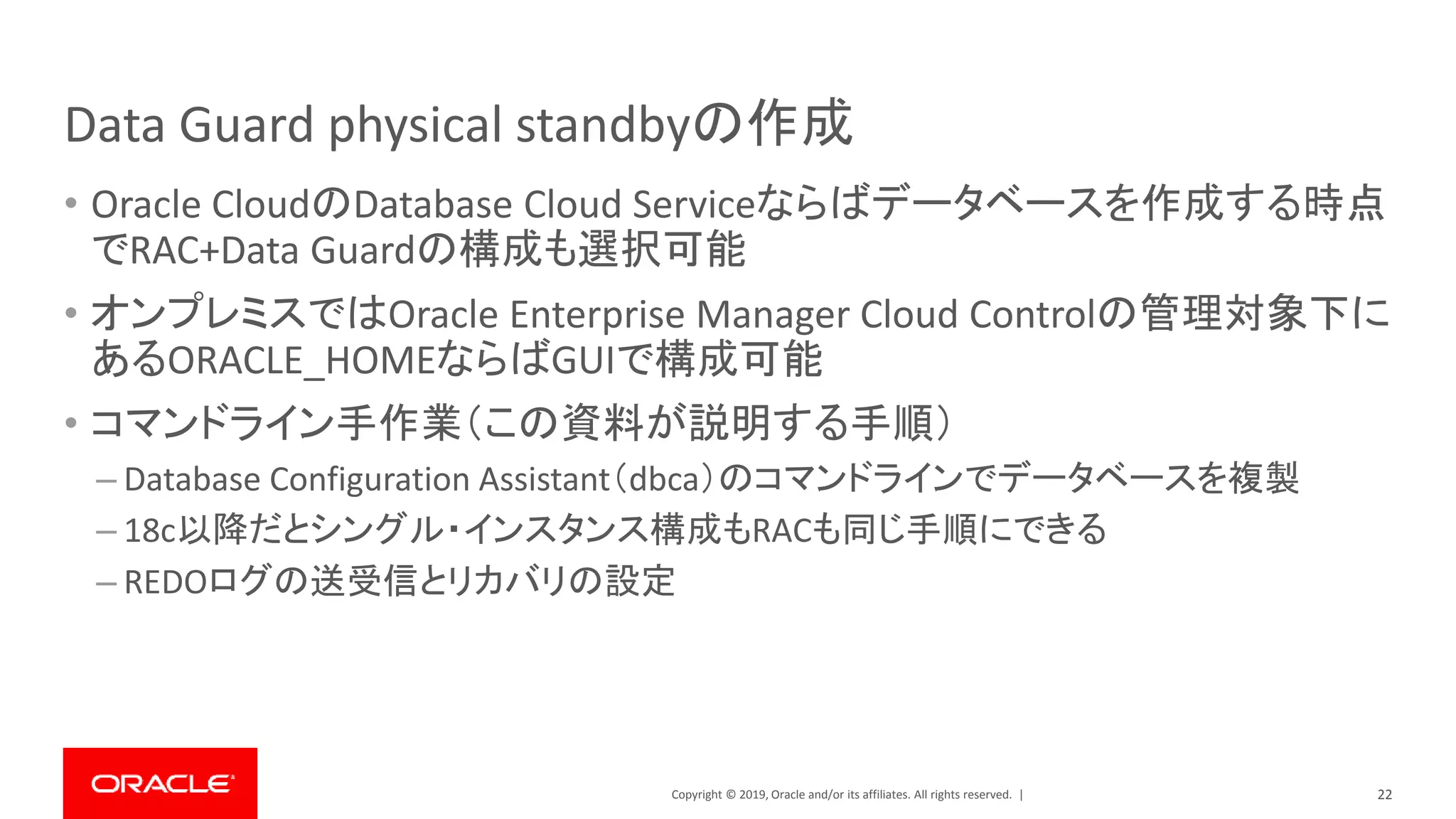 Data Guard physical standbyの作成

• Oracle CloudのDatabase Cloud Serviceならばデータベースを作成する時点でRAC+Data Guardの構成も選択可能

• オンプレミスではOracle Enterprise Manager Cloud Controlの管理対象下にあるORACLE_HOMEならばGUIで構成可能

• コマンドライン手作業（この資料が説明する手順）
– Database Configuration Assistant（dbca）のコマンドラインでデータベースを複製
– 18c以降だとシングル・インスタンス構成もRACも同じ手順にできる
– REDOログの送受信とリカバリの設定

ORACLE

Copyright © 2019, Oracle and/or its affiliates. All rights reserved. |

22